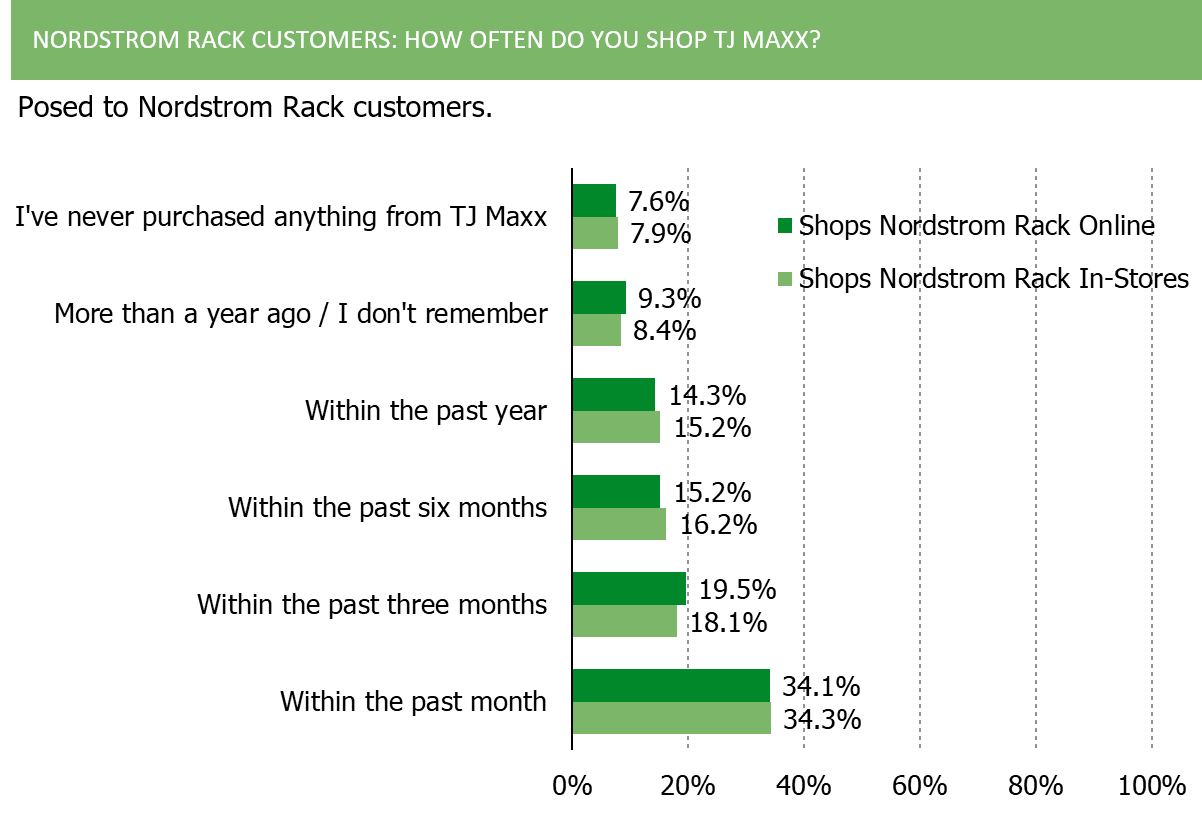 NORDSTROM RACK CUSTOMERS: HOW OFTEN DO YOU SHOP TJ MAXX?

Posed to Nordstrom Rack customers.

Shops Nordstrom Rack Online
Shops Nordstrom Rack In-Stores

I've never purchased anything from TJ Maxx 7.6% 7.9%
More than a year ago / I don't remember 9.3% 8.4%
Within the past year 14.3% 15.2%
Within the past six months 15.2% 16.2%
Within the past three months 19.5% 18.1%
Within the past month 34.1% 34.3%

0% 20% 40% 60% 80% 100%